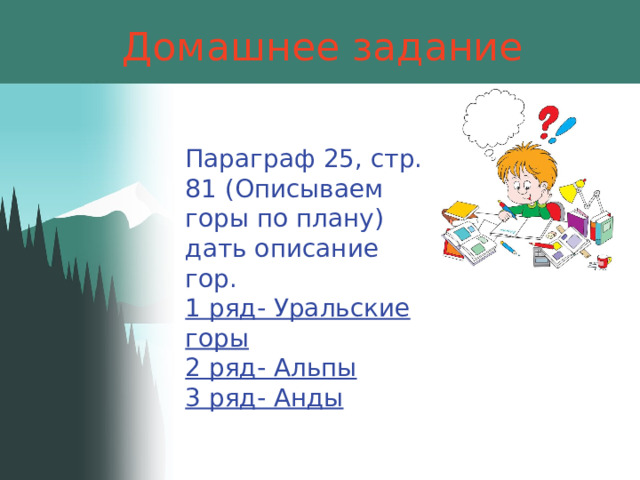 Домашнее задание

Параграф 25, стр. 81 (Описываем горы по плану) дать описание гор.
1 ряд- Уральские горы
2 ряд- Альпы
3 ряд- Анды